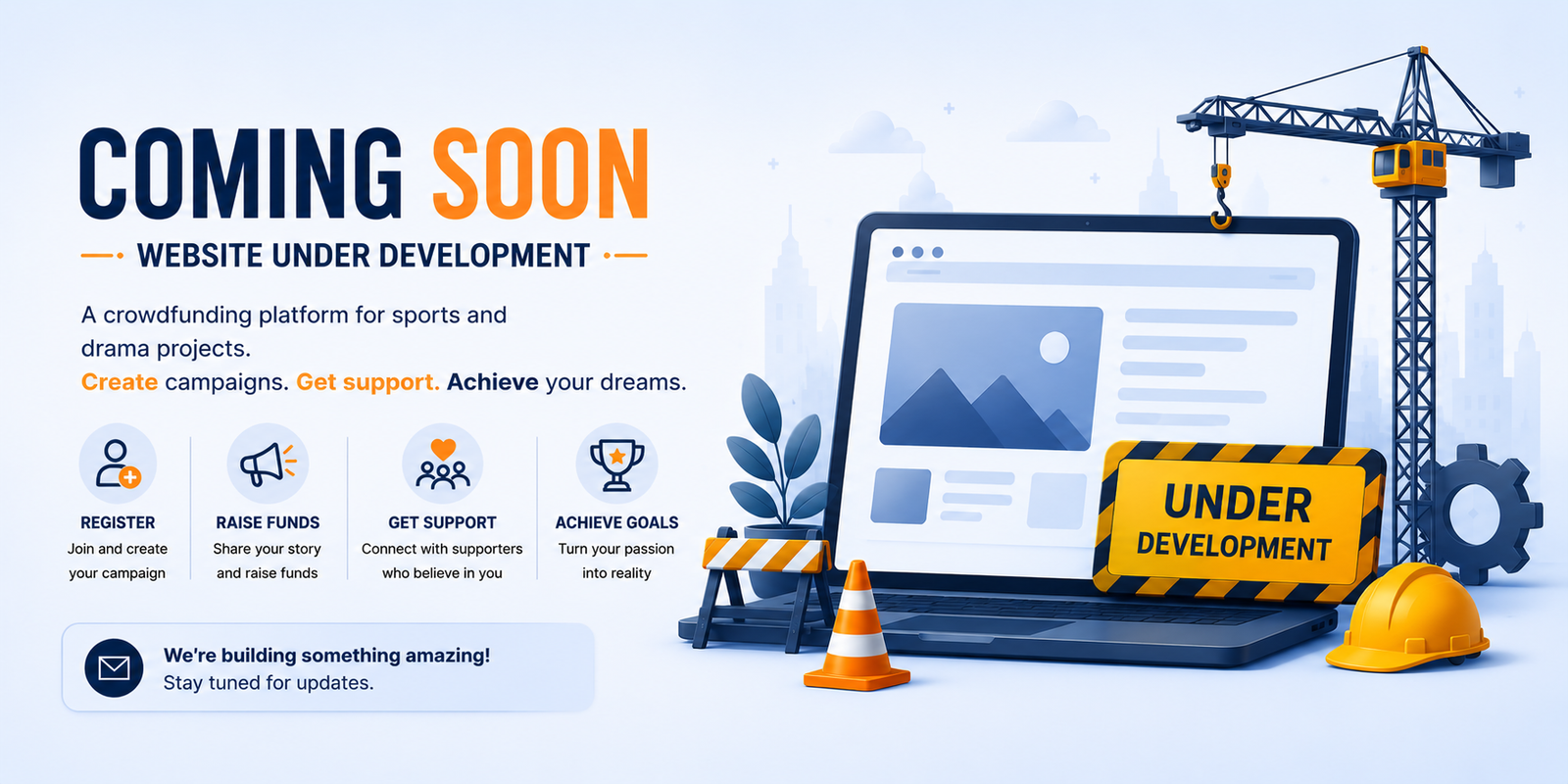 COMING SOON

WEBSITE UNDER DEVELOPMENT

A crowdfunding platform for sports and drama projects.
Create campaigns. Get support. Achieve your dreams.

REGISTER
Join and create your campaign

RAISE FUNDS
Share your story and raise funds

GET SUPPORT
Connect with supporters who believe in you

ACHIEVE GOALS
Turn your passion into reality

We're building something amazing!
Stay tuned for updates.

UNDER DEVELOPMENT